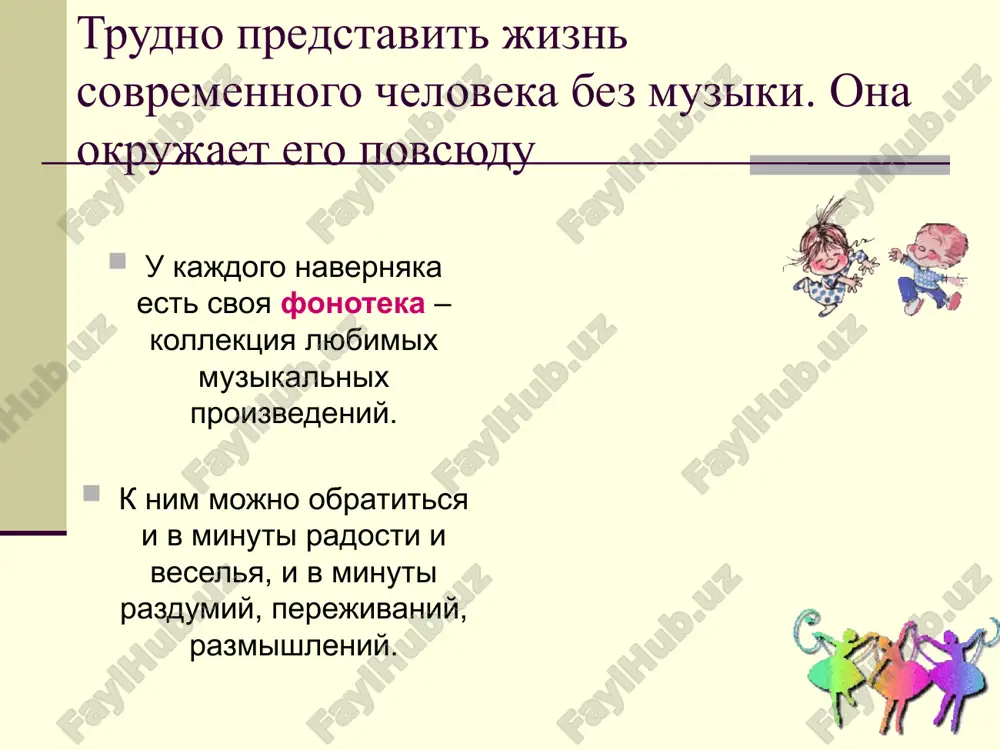 Трудно представить жизнь современного человека без музыки. Она окружает его повсюду

У каждого наверняка есть своя фонотека – коллекция любимых музыкальных произведений.

К ним можно обратиться и в минуты радости и веселья, и в минуты раздумий, переживаний, размышлений.

FaylHub.uz